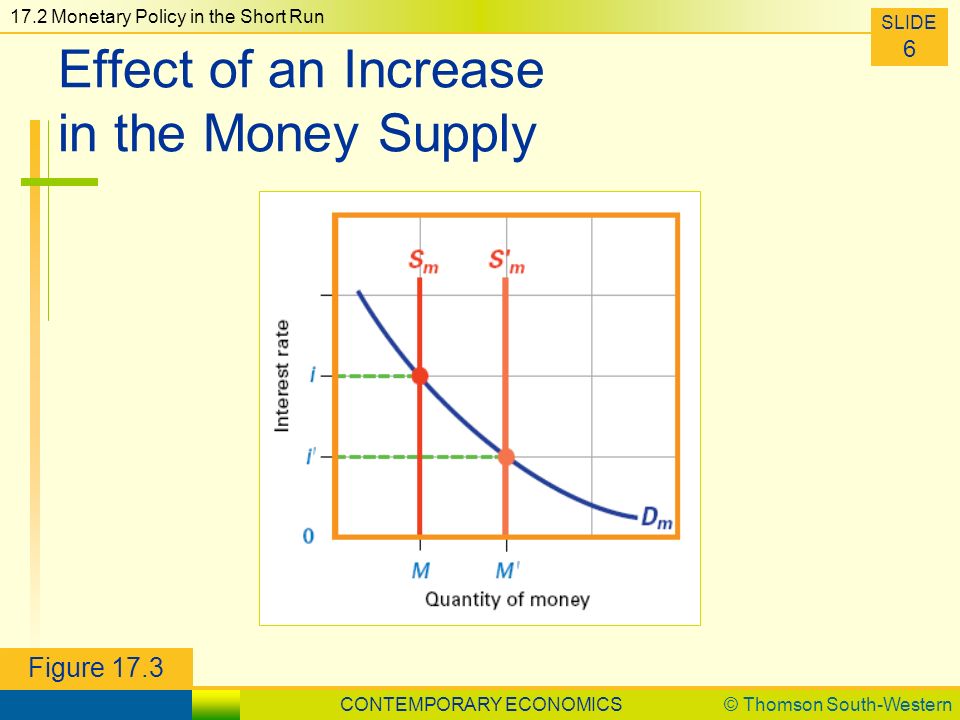 17.2 Monetary Policy in the Short Run

SLIDE
6

Effect of an Increase in the Money Supply

$S_m$ $S'_m$

Interest rate

$i$

$i'$

0

$D_m$

$M$ $M'$

Quantity of money

Figure 17.3

CONTEMPORARY ECONOMICS © Thomson South-Western